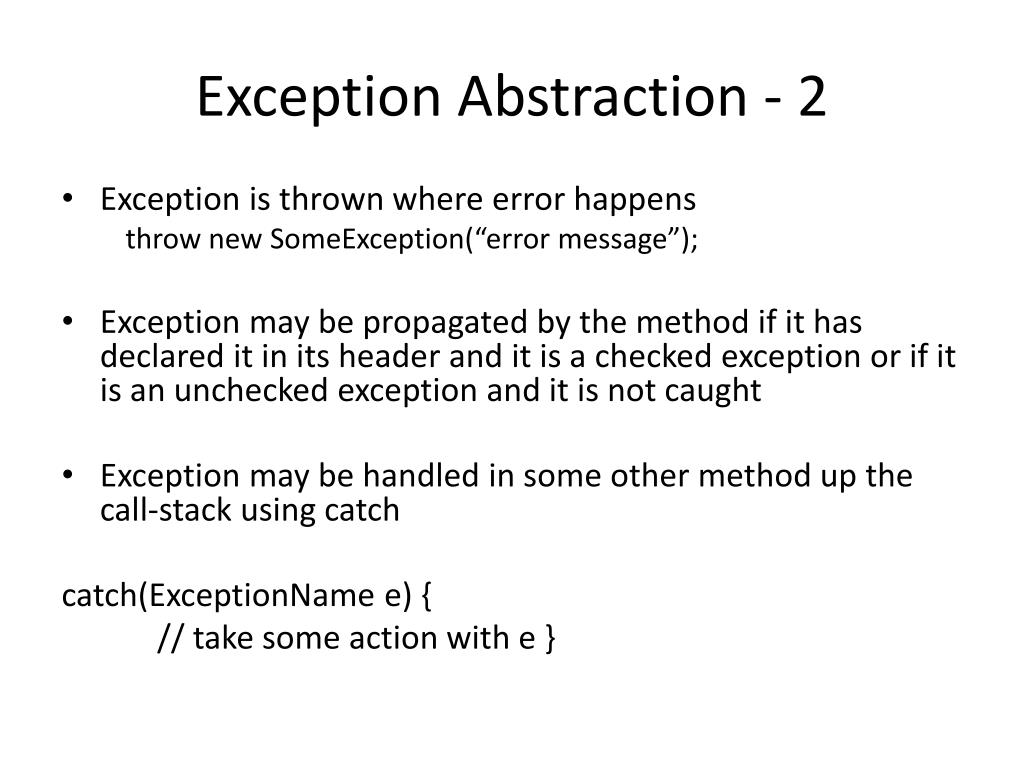 Exception Abstraction - 2

• Exception is thrown where error happens
throw new SomeException(“error message”);

• Exception may be propagated by the method if it has declared it in its header and it is a checked exception or if it is an unchecked exception and it is not caught

• Exception may be handled in some other method up the call-stack using catch

catch(ExceptionName e) {
// take some action with e }